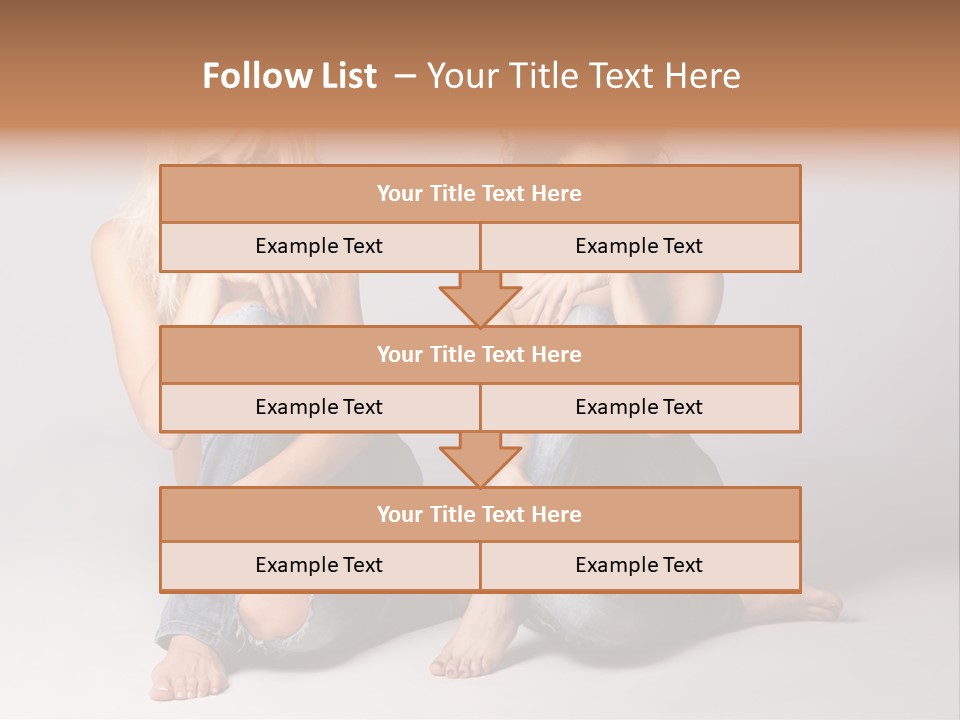 Follow List – Your Title Text Here

Your Title Text Here

Example Text

Example Text

Your Title Text Here

Example Text

Example Text

Your Title Text Here

Example Text

Example Text